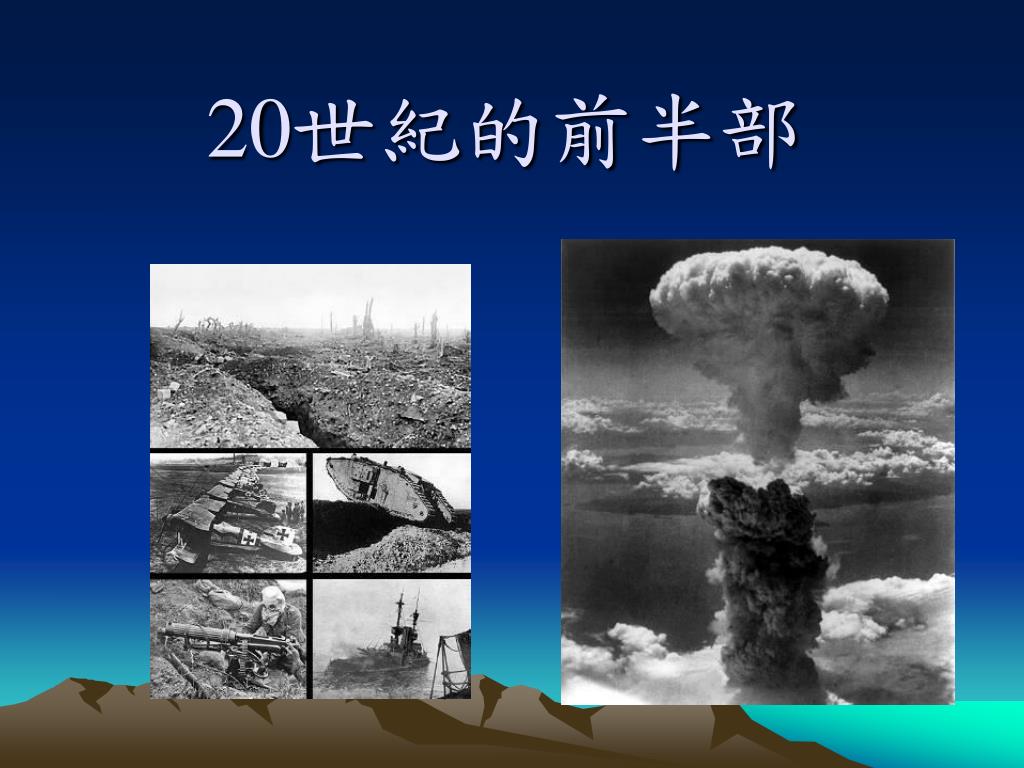 20世紀的前半部